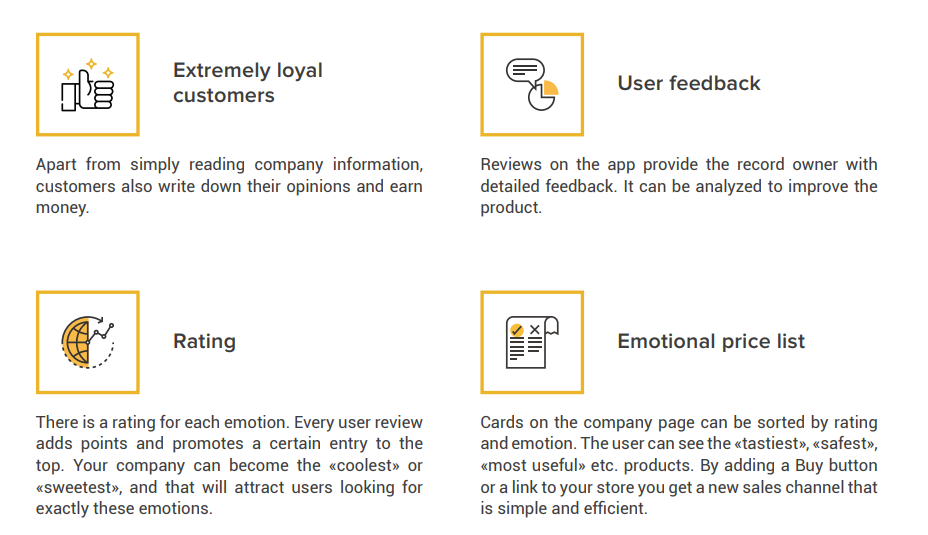 Extremely loyal customers

Apart from simply reading company information, customers also write down their opinions and earn money.

User feedback

Reviews on the app provide the record owner with detailed feedback. It can be analyzed to improve the product.

Rating

There is a rating for each emotion. Every user review adds points and promotes a certain entry to the top. Your company can become the «coolest» or «sweetest», and that will attract users looking for exactly these emotions.

Emotional price list

Cards on the company page can be sorted by rating and emotion. The user can see the «tastiest», «safest», «most useful» etc. products. By adding a Buy button or a link to your store you get a new sales channel that is simple and efficient.